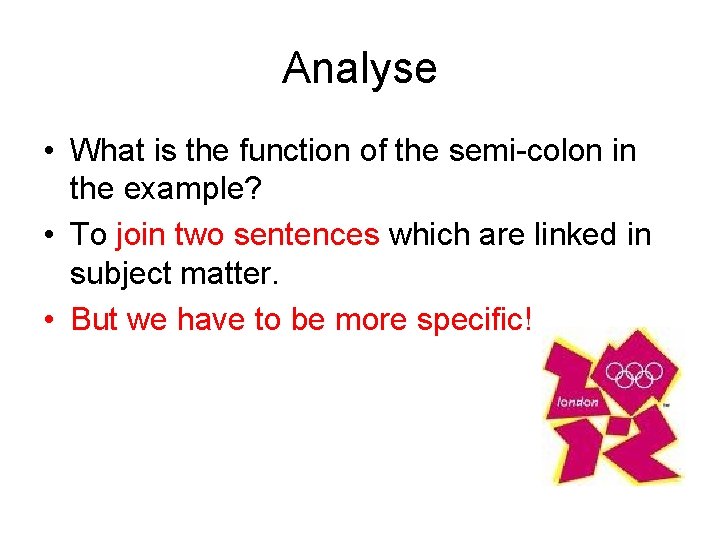 Analyse

• What is the function of the semi-colon in the example?

• To join two sentences which are linked in subject matter.

• But we have to be more specific!

london